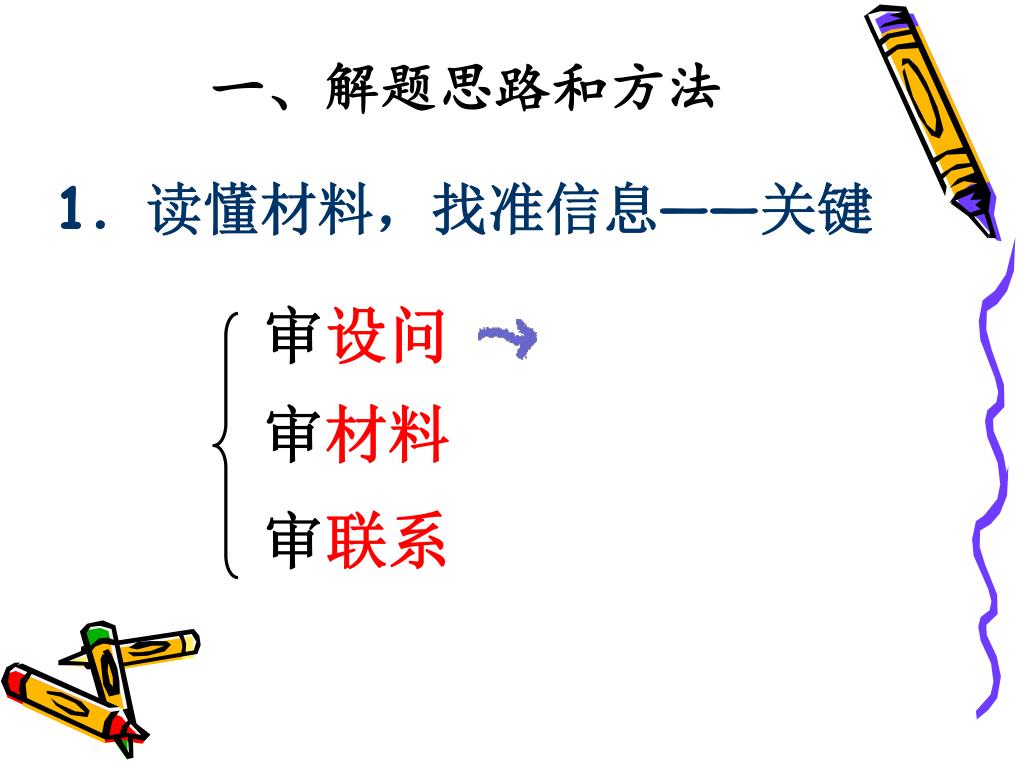 一、解题思路和方法

1．读懂材料，找准信息——关键

审设问

审材料

审联系